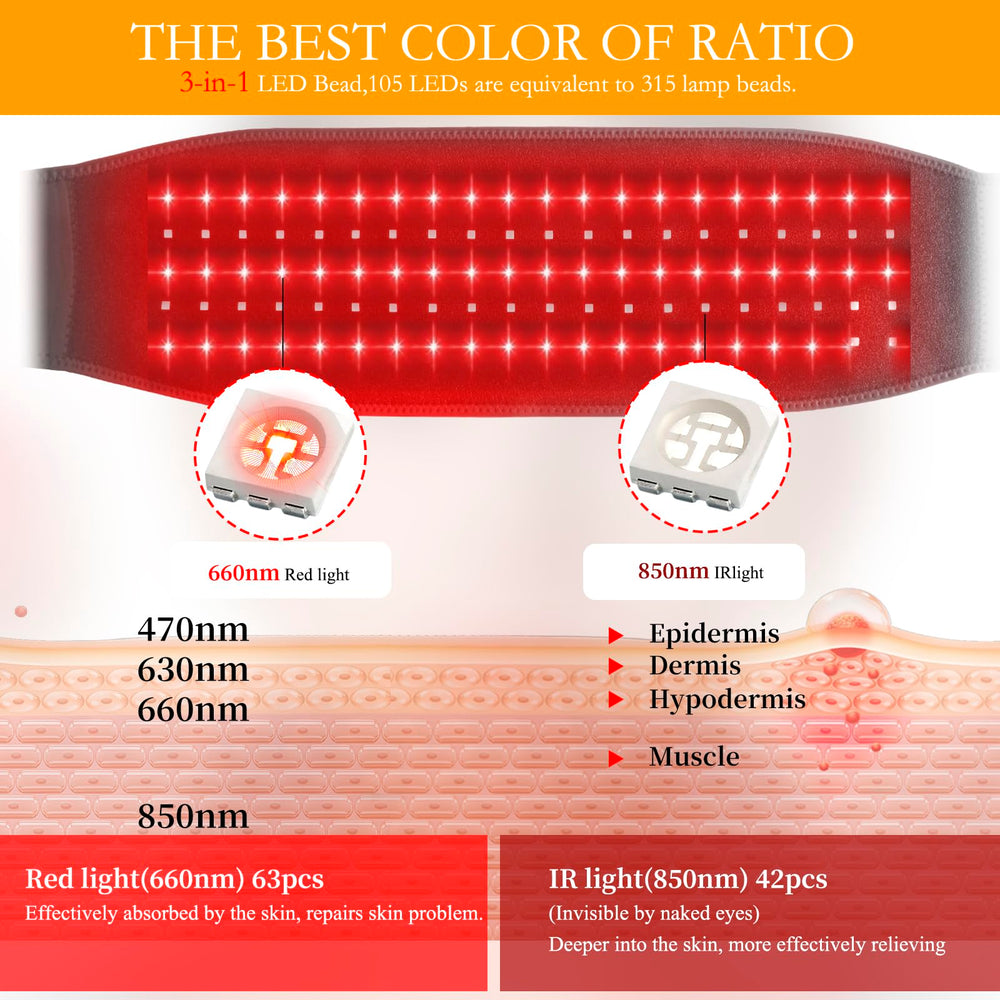 THE BEST COLOR OF RATIO
3-in-1 LED Bead,105 LEDs are equivalent to 315 lamp beads.

660nm Red light

850nm IRlight

470nm
630nm
660nm

850nm

Epidermis
Dermis
Hypodermis
Muscle

Red light(660nm) 63pcs
Effectively absorbed by the skin, repairs skin problem.

IR light(850nm) 42pcs
(Invisible by naked eyes)
Deeper into the skin, more effectively relieving